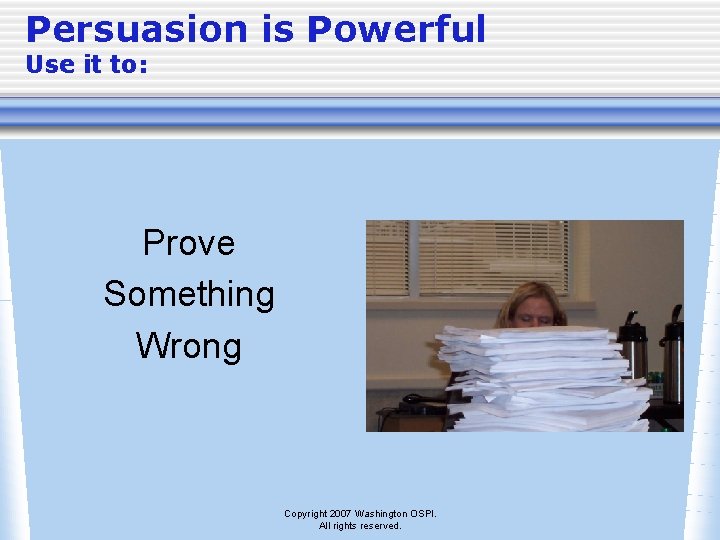 Persuasion is Powerful
Use it to:

Prove
Something
Wrong

Copyright 2007 Washington OSPI.
All rights reserved.